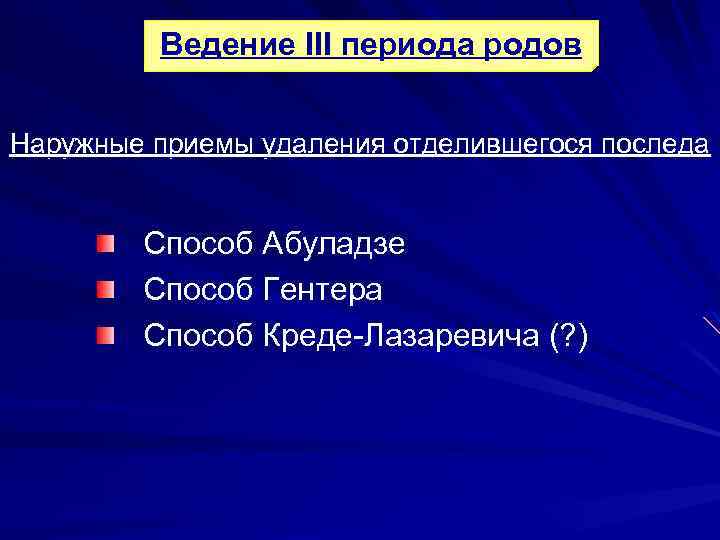 Ведение III периода родов

Наружные приемы удаления отделившегося последа

Способ Абуладзе
Способ Гентера
Способ Креде-Лазаревича (?)